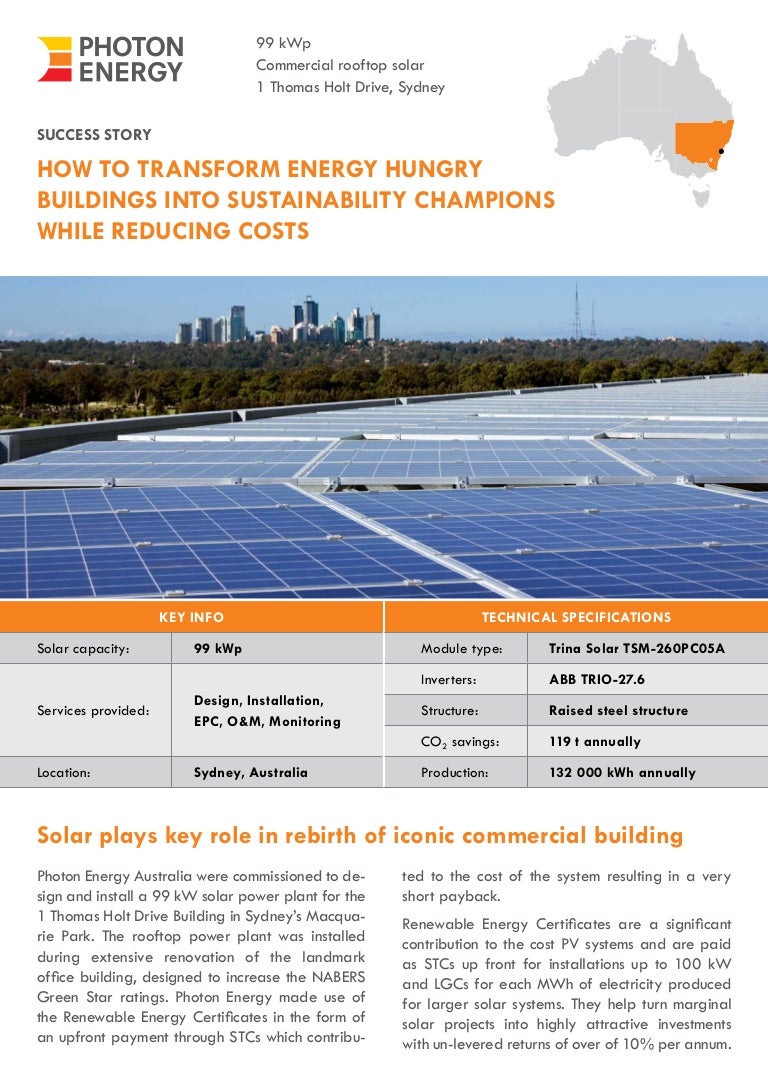 PHOTON ENERGY

99 kWp
Commercial rooftop solar
1 Thomas Holt Drive, Sydney

SUCCESS STORY

HOW TO TRANSFORM ENERGY HUNGRY BUILDINGS INTO SUSTAINABILITY CHAMPIONS WHILE REDUCING COSTS

| KEY INFO | |
|---|---|
| Solar capacity: | 99 kWp |
| Services provided: | Design, Installation, EPC, O&M, Monitoring |
| Location: | Sydney, Australia |

| TECHNICAL SPECIFICATIONS | |
|---|---|
| Module type: | Trina Solar TSM-260PC05A |
| Inverters: | ABB TRIO-27.6 |
| Structure: | Raised steel structure |
| $CO_2$ savings: | 119 t annually |
| Production: | 132 000 kWh annually |

Solar plays key role in rebirth of iconic commercial building

Photon Energy Australia were commissioned to design and install a 99 kW solar power plant for the 1 Thomas Holt Drive Building in Sydney's Macquarie Park. The rooftop power plant was installed during extensive renovation of the landmark office building, designed to increase the NABERS Green Star ratings. Photon Energy made use of the Renewable Energy Certificates in the form of an upfront payment through STCs which contributed to the cost of the system resulting in a very short payback.

Renewable Energy Certificates are a significant contribution to the cost PV systems and are paid as STCs up front for installations up to 100 kW and LGCs for each MWh of electricity produced for larger solar systems. They help turn marginal solar projects into highly attractive investments with un-levered returns of over of 10% per annum.